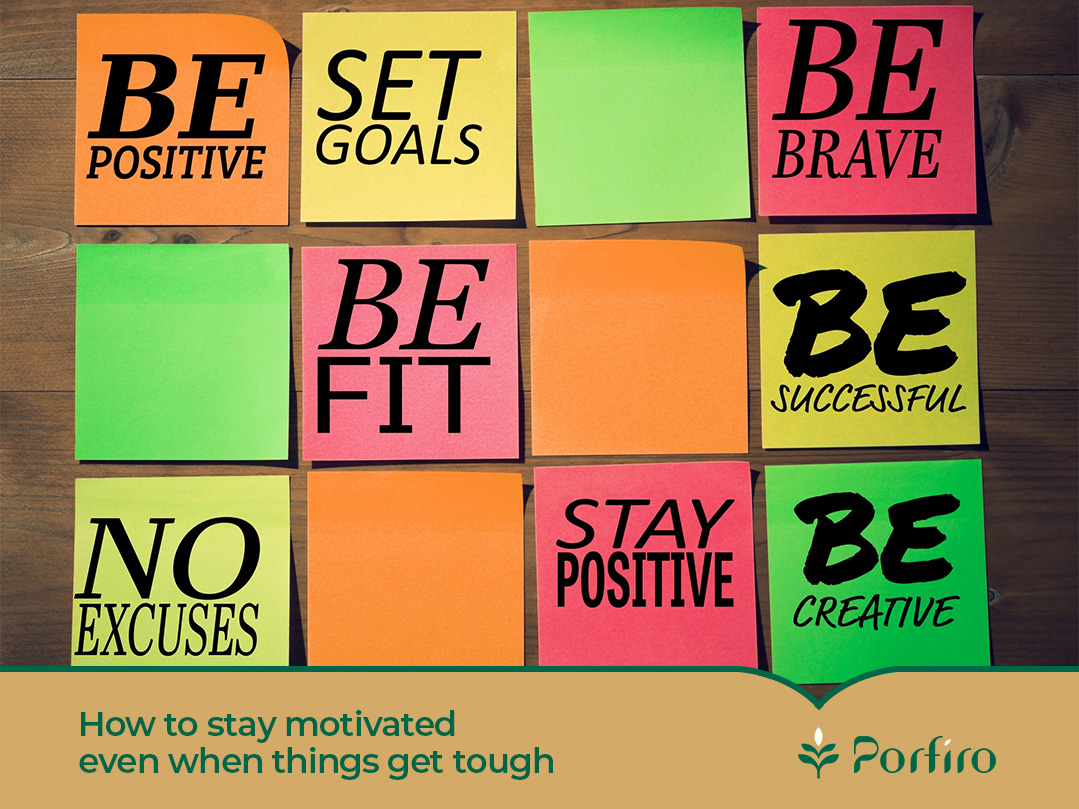 BE POSITIVE

SET GOALS

BE BRAVE

BE FIT

BE SUCCESSFUL

NO EXCUSES

STAY POSITIVE

BE CREATIVE

How to stay motivated even when things get tough

Porfiro